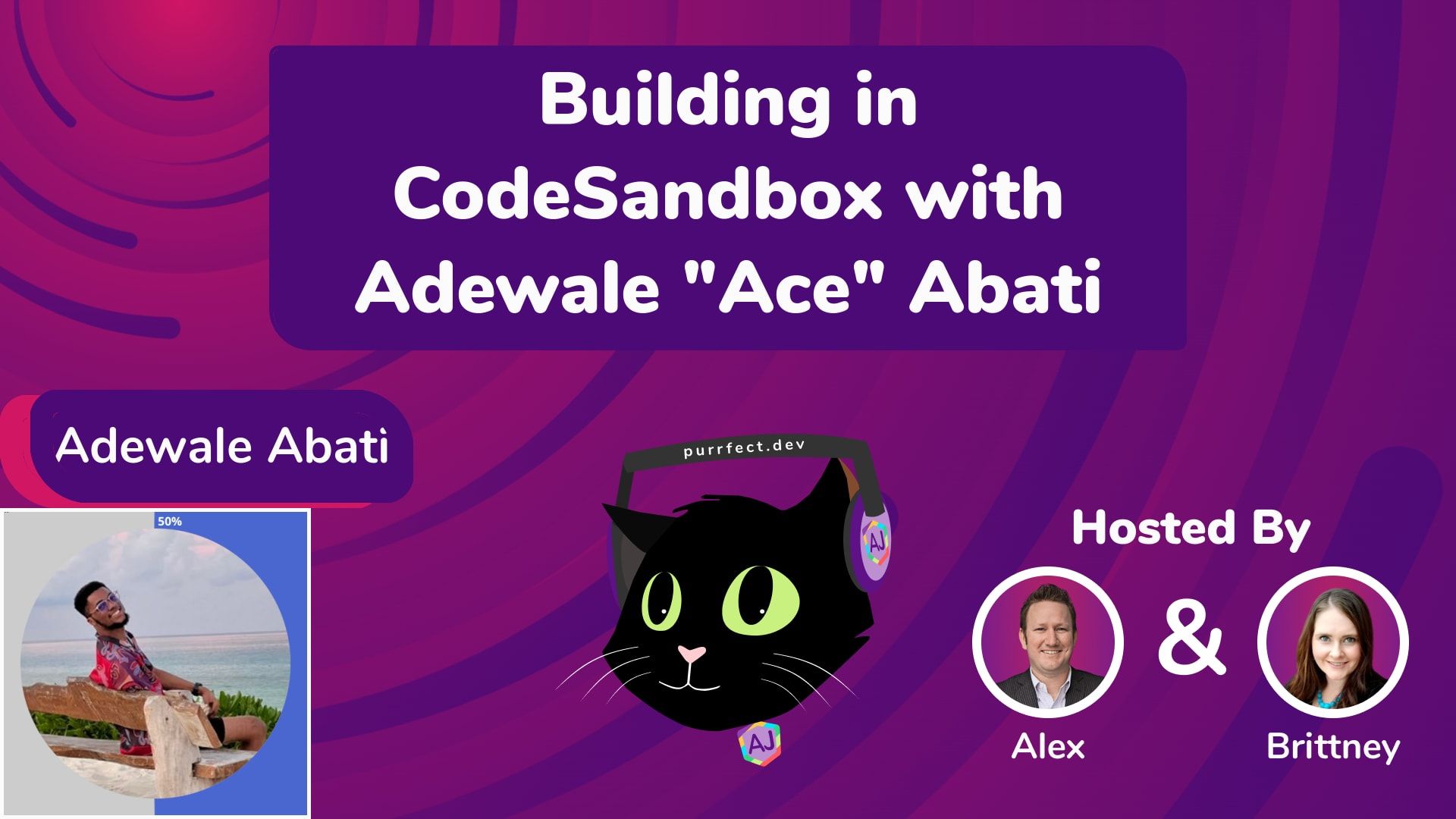 Building in CodeSandbox with Adewale "Ace" Abati

Adewale Abati

50%

purrfect.dev

AJ

AJ

Hosted By

&

Alex

Brittney